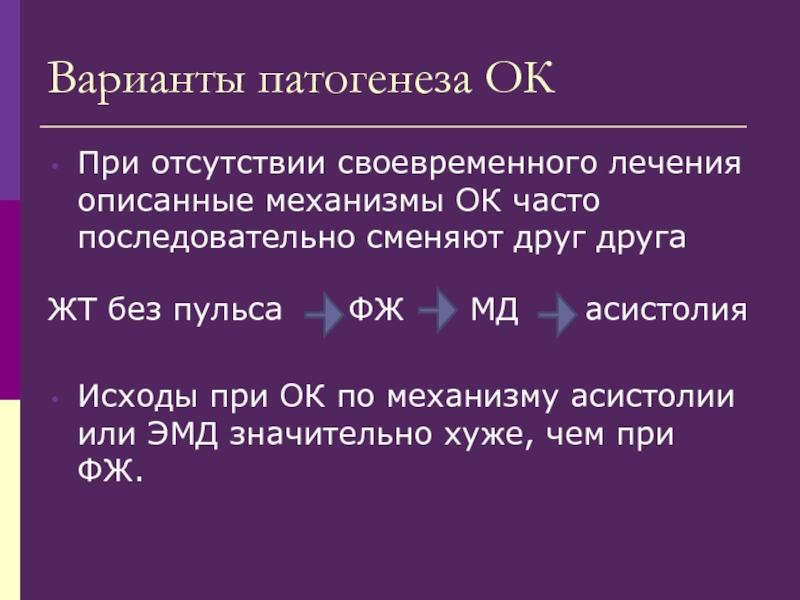 Варианты патогенеза ОК

• При отсутствии своевременного лечения описанные механизмы ОК часто последовательно сменяют друг друга

ЖТ без пульса → ФЖ → МД → асистолия

• Исходы при ОК по механизму асистолии или ЭМД значительно хуже, чем при ФЖ.